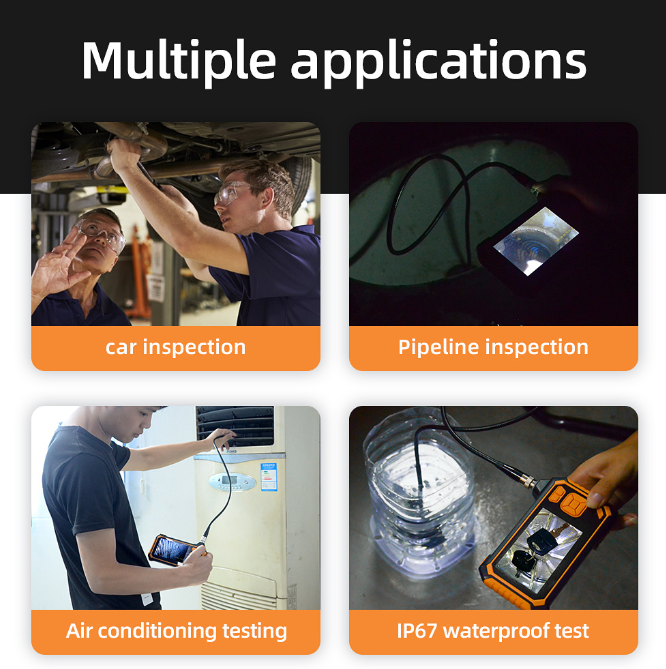 Multiple applications

car inspection

Pipeline inspection

Air conditioning testing

IP67 waterproof test